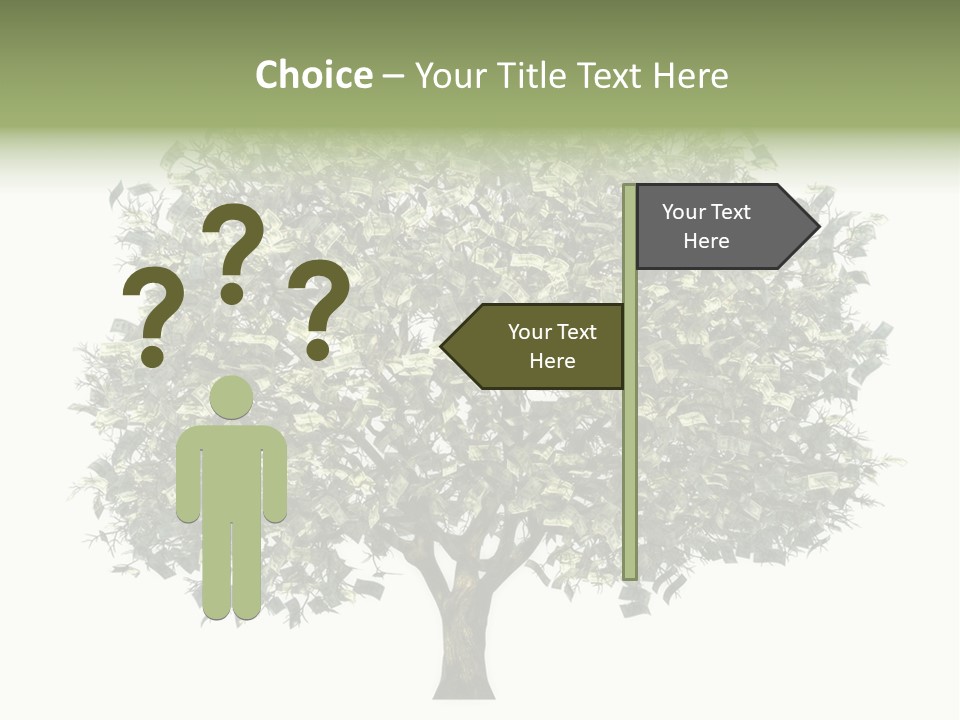 Choice – Your Title Text Here

? ? ?

Your Text Here

Your Text Here